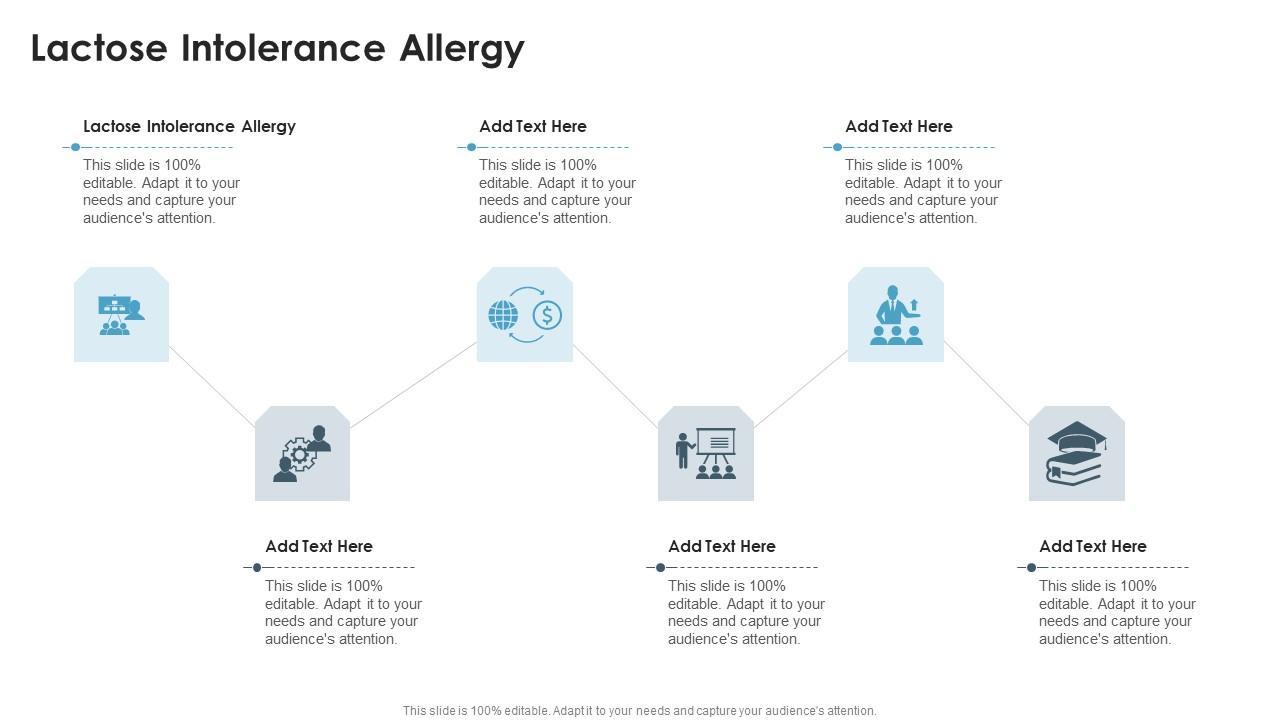 Lactose Intolerance Allergy

Lactose Intolerance Allergy
This slide is 100% editable. Adapt it to your needs and capture your audience's attention.

Add Text Here
This slide is 100% editable. Adapt it to your needs and capture your audience's attention.

Add Text Here
This slide is 100% editable. Adapt it to your needs and capture your audience's attention.

Add Text Here
This slide is 100% editable. Adapt it to your needs and capture your audience's attention.

Add Text Here
This slide is 100% editable. Adapt it to your needs and capture your audience's attention.

Add Text Here
This slide is 100% editable. Adapt it to your needs and capture your audience's attention.

This slide is 100% editable. Adapt it to your needs and capture your audience's attention.